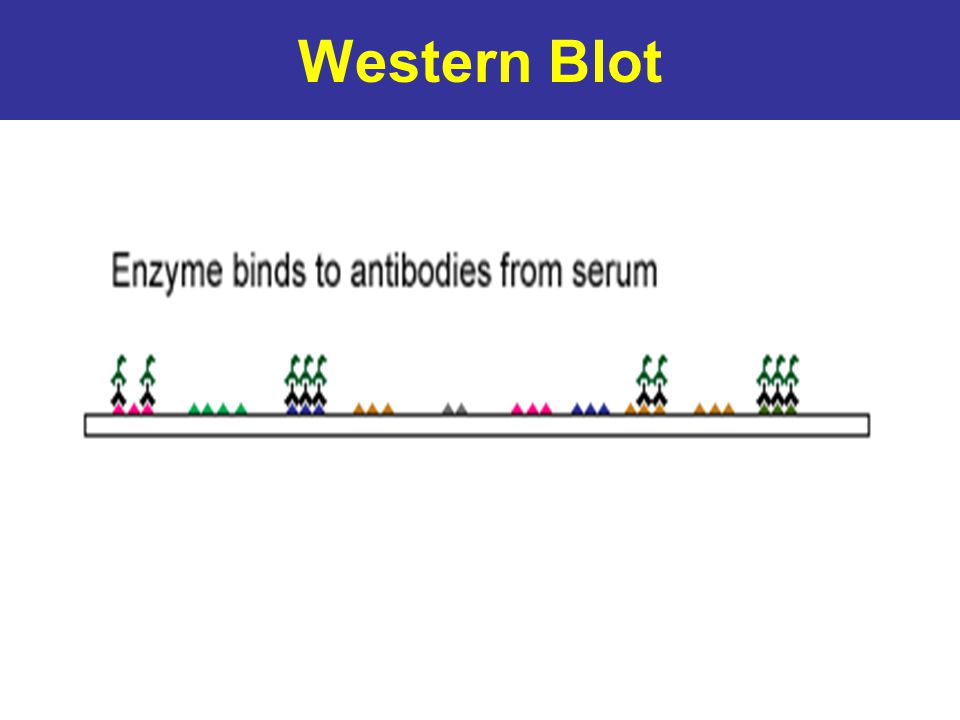 Western Blot

Enzyme binds to antibodies from serum